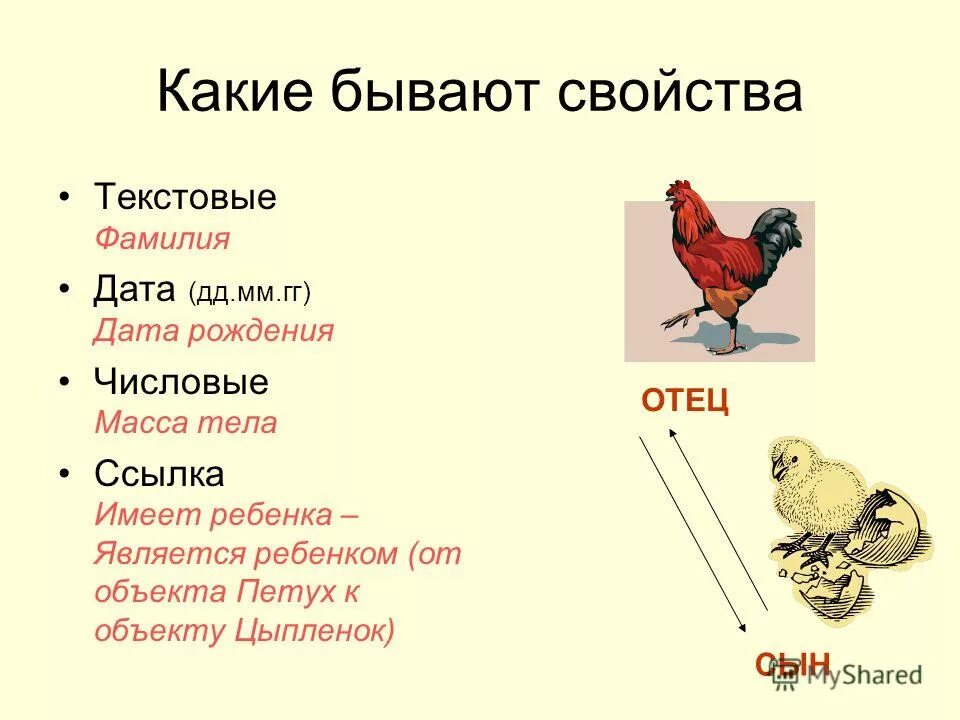 Какие бывают свойства

• Текстовые
Фамилия

• Дата (дд.мм.гг)
Дата рождения

• Числовые
Масса тела

• Ссылка
Имеет ребенка – Является ребенком (от объекта Петух к объекту Цыпленок)

ОТЕЦ

СЫН

MyShared